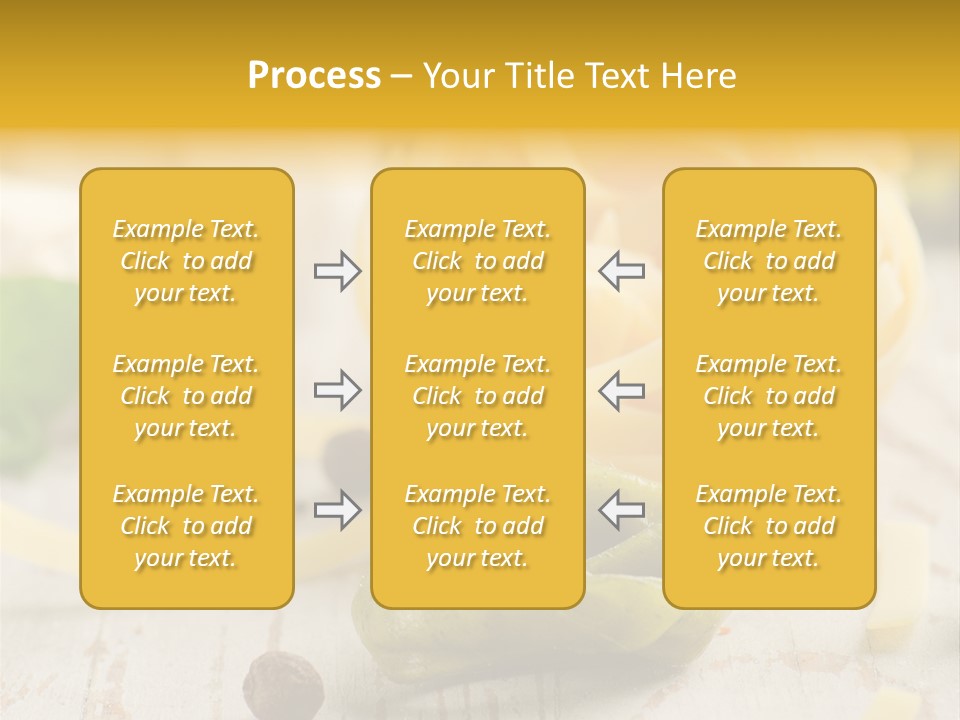 Process – Your Title Text Here

Example Text. Click to add your text.

Example Text. Click to add your text.

Example Text. Click to add your text.

Example Text. Click to add your text.

Example Text. Click to add your text.

Example Text. Click to add your text.

Example Text. Click to add your text.

Example Text. Click to add your text.

Example Text. Click to add your text.